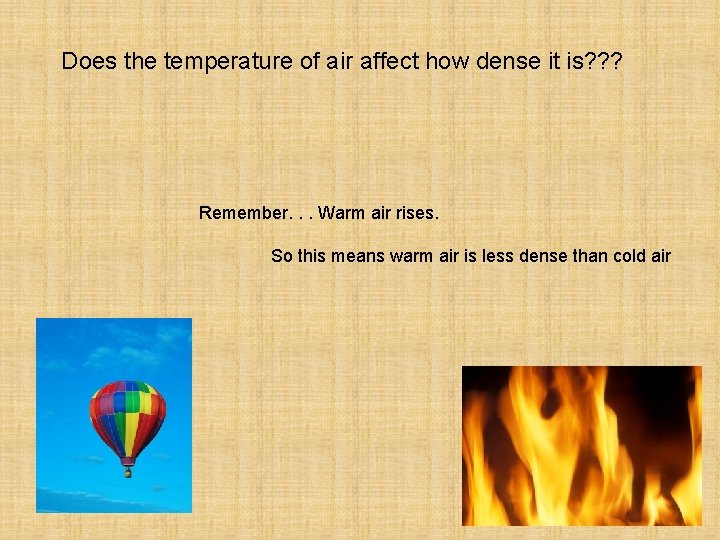 Does the temperature of air affect how dense it is???

Remember. . . Warm air rises.

So this means warm air is less dense than cold air